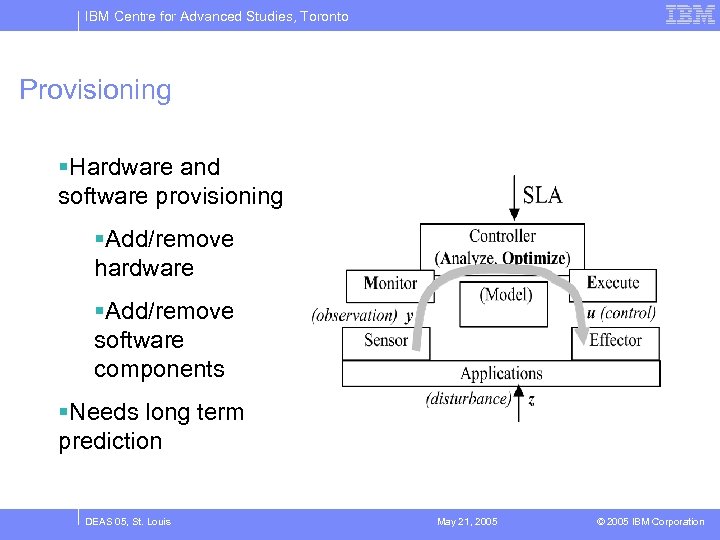 IBM Centre for Advanced Studies, Toronto

IBM

Provisioning

▪Hardware and software provisioning

▪Add/remove hardware

▪Add/remove software components

▪Needs long term prediction

SLA

Controller
(Analyze, Optimize)

Monitor

(Model)

Execute

(observation) y

u (control)

Sensor

Effector

Applications

(disturbance) z

DEAS 05, St. Louis

May 21, 2005

© 2005 IBM Corporation